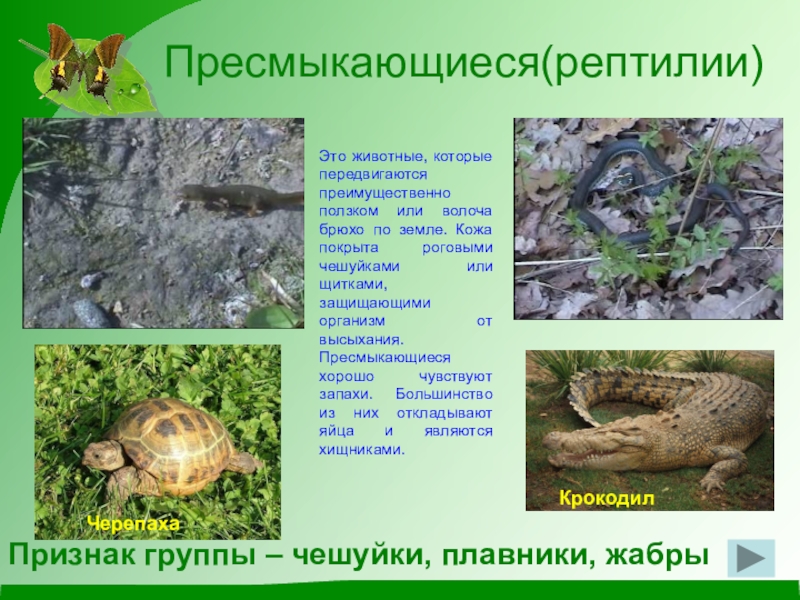 Пресмыкающиеся(рептилии)

Это животные, которые передвигаются преимущественно ползком или волоча брюхо по земле. Кожа покрыта роговыми чешуйками или щитками, защищающими организм от высыхания. Пресмыкающиеся хорошо чувствуют запахи. Большинство из них откладывают яйца и являются хищниками.

Черепаха

Крокодил

Признак группы – чешуйки, плавники, жабры